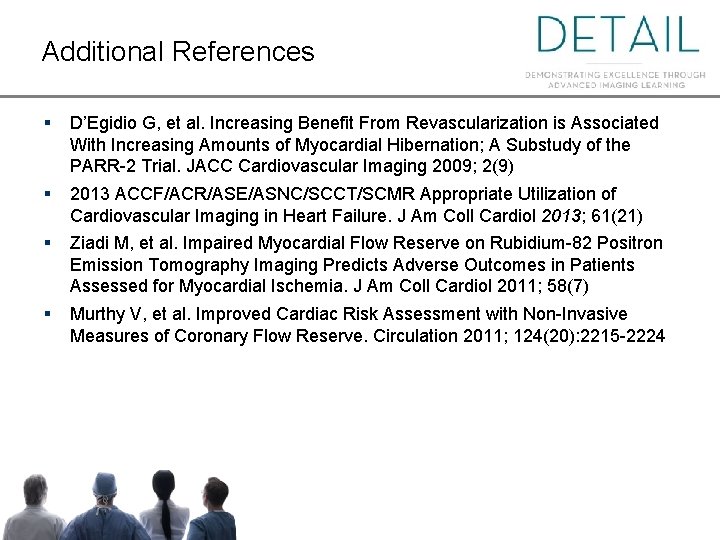 Additional References

DETAIL

DEMONSTRATING EXCELLENCE THROUGH ADVANCED IMAGING LEARNING

▪ D'Egidio G, et al. Increasing Benefit From Revascularization is Associated With Increasing Amounts of Myocardial Hibernation; A Substudy of the PARR-2 Trial. JACC Cardiovascular Imaging 2009; 2(9)

▪ 2013 ACCF/ACR/ASE/ASNC/SCCT/SCMR Appropriate Utilization of Cardiovascular Imaging in Heart Failure. J Am Coll Cardiol 2013; 61(21)

▪ Ziadi M, et al. Impaired Myocardial Flow Reserve on Rubidium-82 Positron Emission Tomography Imaging Predicts Adverse Outcomes in Patients Assessed for Myocardial Ischemia. J Am Coll Cardiol 2011; 58(7)

▪ Murthy V, et al. Improved Cardiac Risk Assessment with Non-Invasive Measures of Coronary Flow Reserve. Circulation 2011; 124(20):2215-2224